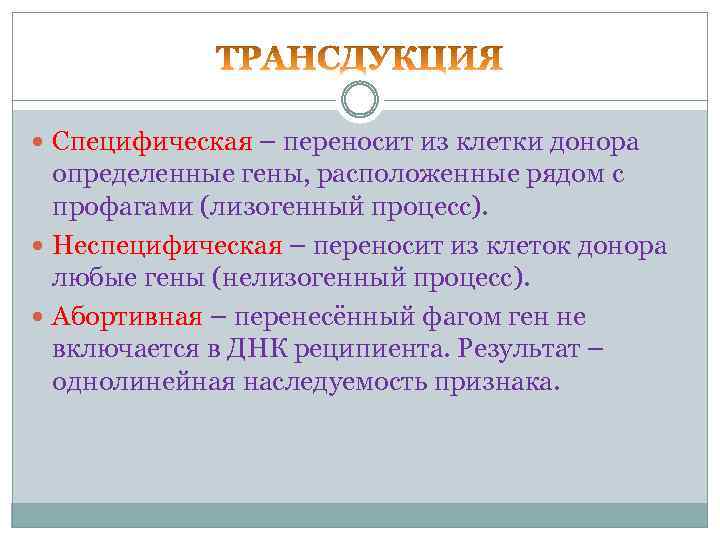 ТРАНСДУКЦИЯ

Специфическая – переносит из клетки донора определенные гены, расположенные рядом с профагами (лизогенный процесс).

Неспецифическая – переносит из клеток донора любые гены (нелизогенный процесс).

Абортивная – перенесённый фагом ген не включается в ДНК реципиента. Результат – однолинейная наследуемость признака.